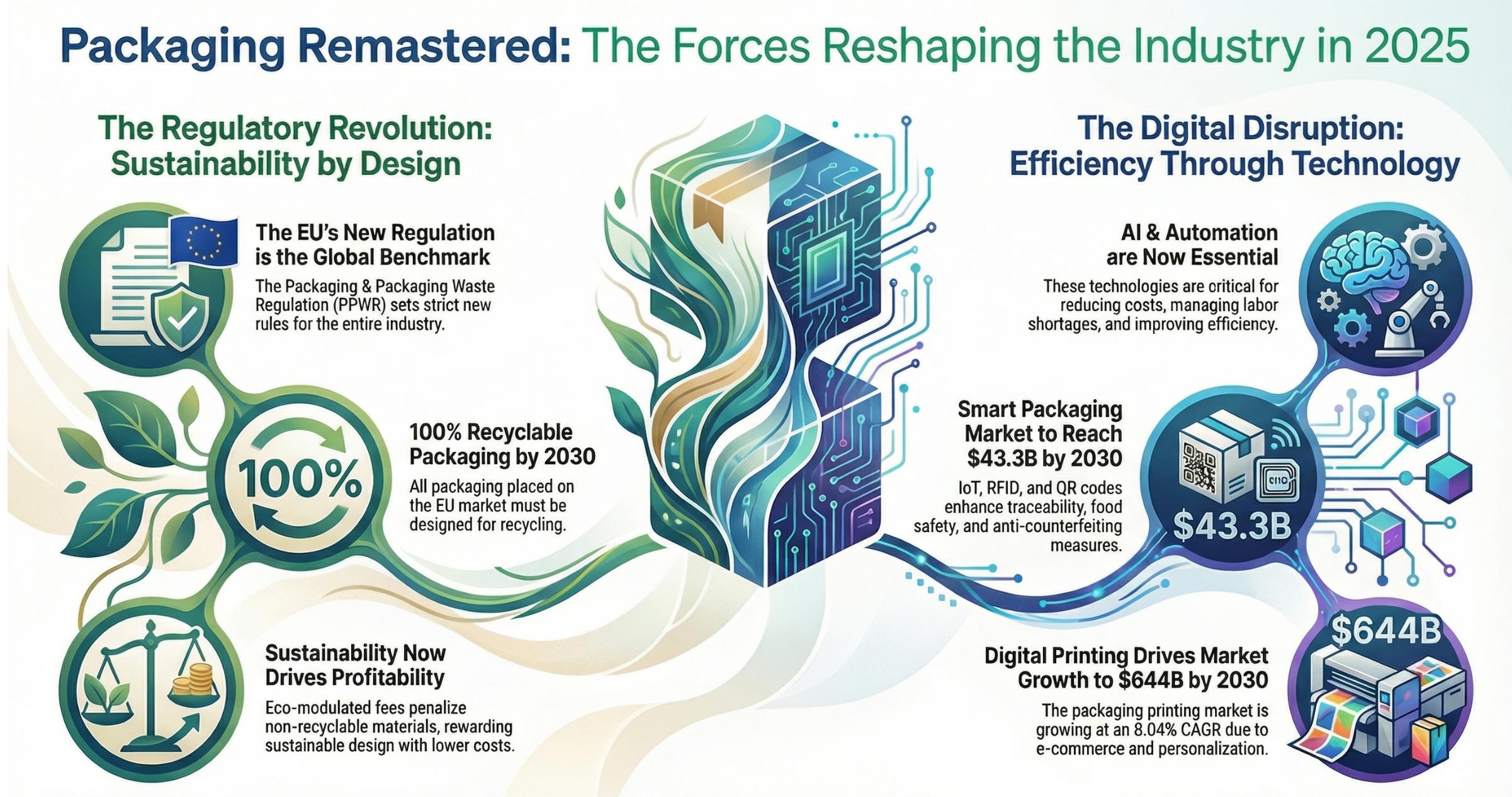 Packaging Remastered: The Forces Reshaping the Industry in 2025

The Regulatory Revolution: Sustainability by Design

The EU's New Regulation is the Global Benchmark

The Packaging & Packaging Waste Regulation (PPWR) sets strict new rules for the entire industry.

100%

100% Recyclable Packaging by 2030

All packaging placed on the EU market must be designed for recycling.

Sustainability Now Drives Profitability

Eco-modulated fees penalize non-recyclable materials, rewarding sustainable design with lower costs.

The Digital Disruption: Efficiency Through Technology

AI & Automation are Now Essential

These technologies are critical for reducing costs, managing labor shortages, and improving efficiency.

Smart Packaging Market to Reach $43.3B by 2030

IoT, RFID, and QR codes enhance traceability, food safety, and anti-counterfeiting measures.

$43.3B

$644B

Digital Printing Drives Market Growth to $644B by 2030

The packaging printing market is growing at an 8.04% CAGR due to e-commerce and personalization.